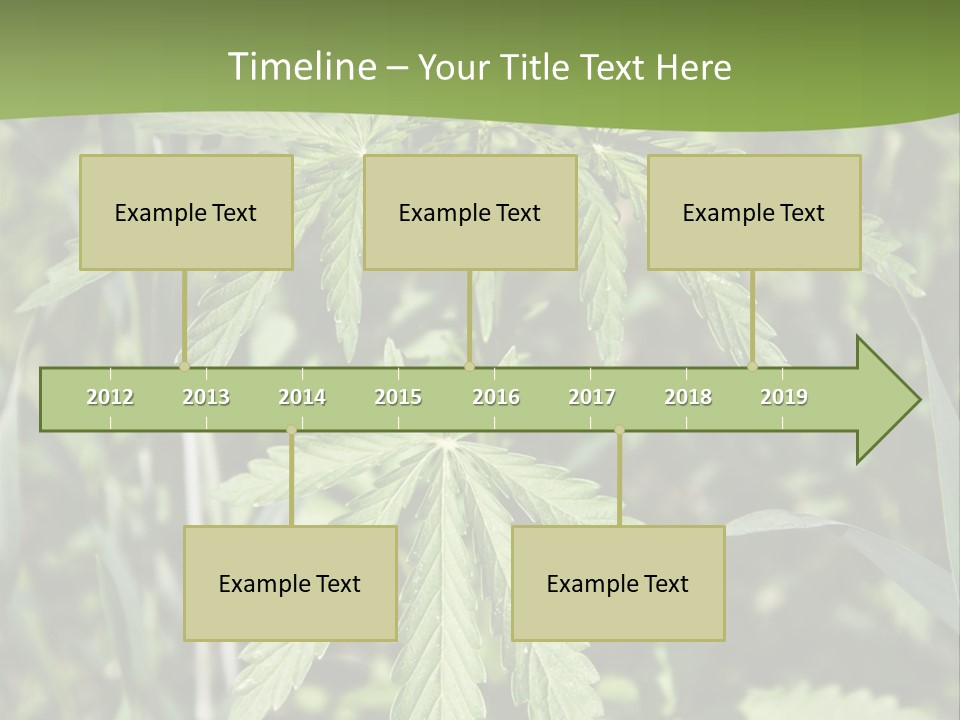 Timeline – Your Title Text Here

Example Text

Example Text

Example Text

2012 2013 2014 2015 2016 2017 2018 2019

Example Text

Example Text